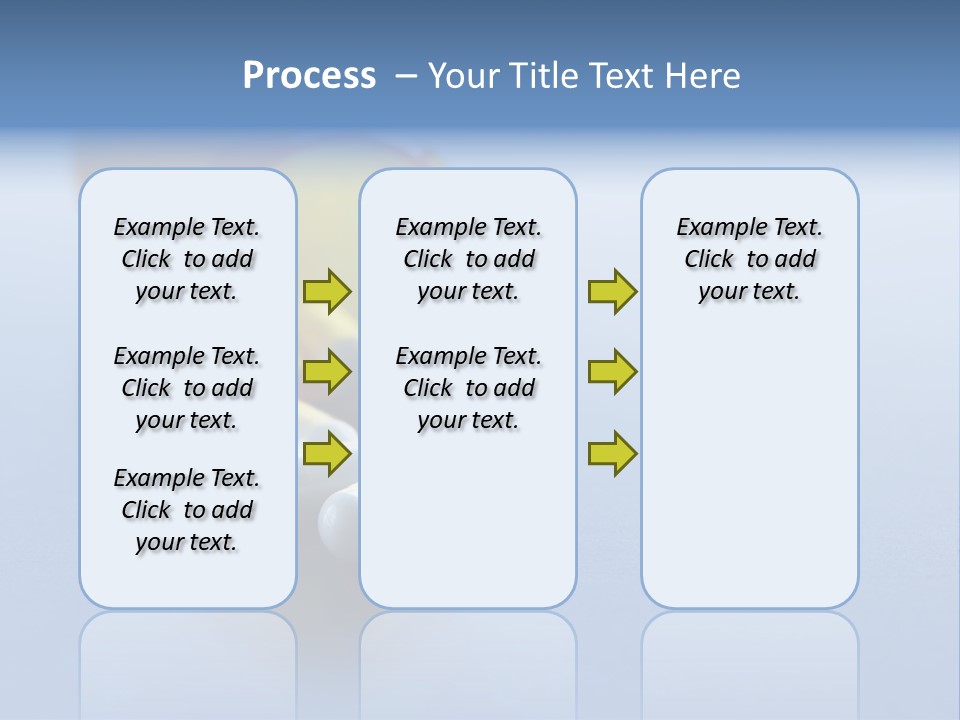 Process – Your Title Text Here

Example Text. Click to add your text.

Example Text. Click to add your text.

Example Text. Click to add your text.

Example Text. Click to add your text.

Example Text. Click to add your text.

Example Text. Click to add your text.